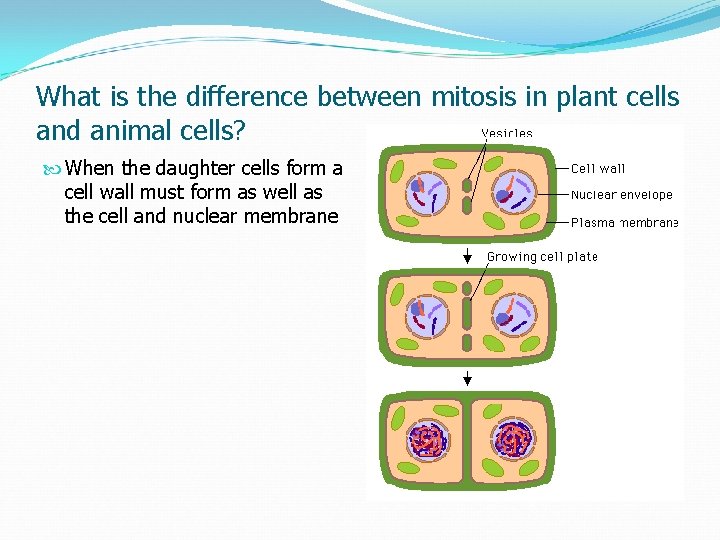 What is the difference between mitosis in plant cells and animal cells?

When the daughter cells form a cell wall must form as well as the cell and nuclear membrane

Vesicles

Cell wall

Nuclear envelope

Plasma membrane

Growing cell plate